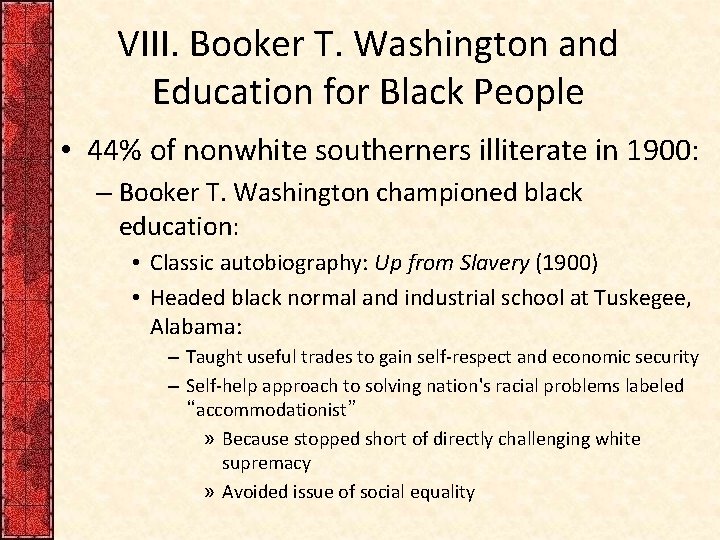 VIII. Booker T. Washington and Education for Black People

• 44% of nonwhite southerners illiterate in 1900:

– Booker T. Washington championed black education:

• Classic autobiography: Up from Slavery (1900)

• Headed black normal and industrial school at Tuskegee, Alabama:

– Taught useful trades to gain self-respect and economic security

– Self-help approach to solving nation's racial problems labeled “accommodationist”

» Because stopped short of directly challenging white supremacy

» Avoided issue of social equality